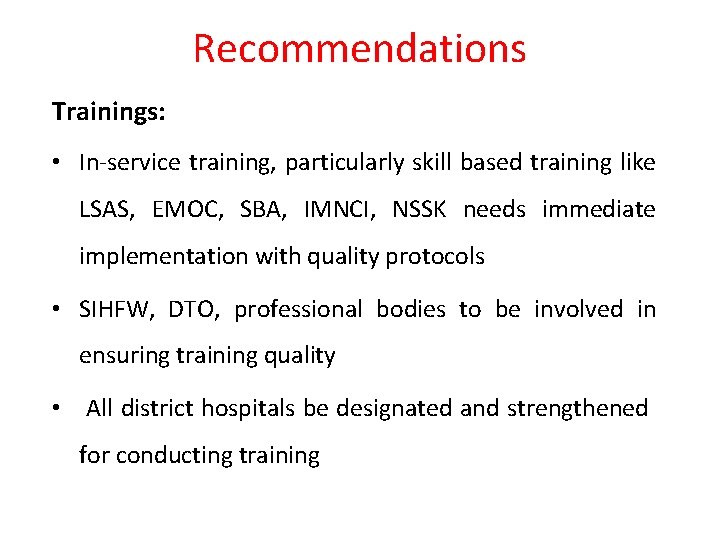 Recommendations

Trainings:

• In-service training, particularly skill based training like LSAS, EMOC, SBA, IMNCI, NSSK needs immediate implementation with quality protocols

• SIHFW, DTO, professional bodies to be involved in ensuring training quality

• All district hospitals be designated and strengthened for conducting training